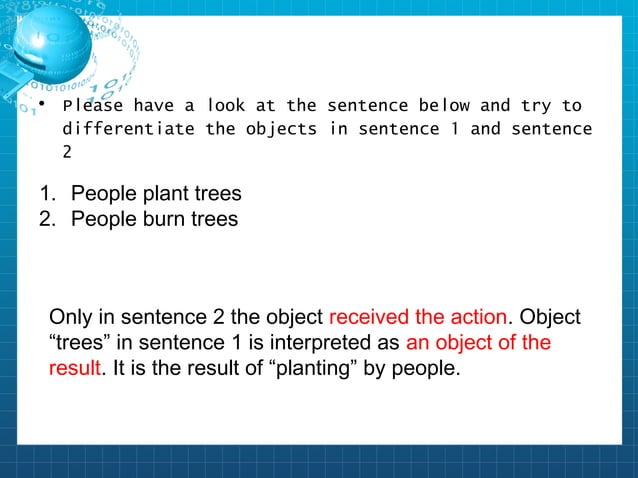 • Please have a look at the sentence below and try to differentiate the objects in sentence 1 and sentence 2

1. People plant trees
2. People burn trees

Only in sentence 2 the object received the action. Object “trees” in sentence 1 is interpreted as an object of the result. It is the result of “planting” by people.